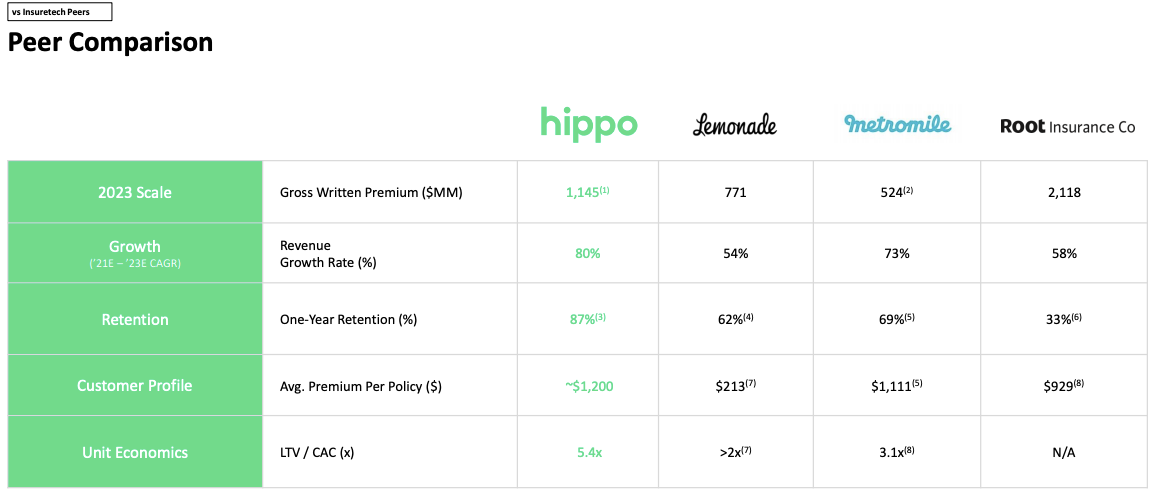 vs Insuretech Peers

Peer Comparison

| | | hippo | Lemonade | metromile | Root Insurance Co |
|---|---|---|---|---|---|
| 2023 Scale | Gross Written Premium ($MM) | 1,145$^{(1)}$ | 771 | 524$^{(2)}$ | 2,118 |
| Growth ('21E – '23E CAGR) | Revenue Growth Rate (%) | 80% | 54% | 73% | 58% |
| Retention | One-Year Retention (%) | 87%$^{(3)}$ | 62%$^{(4)}$ | 69%$^{(5)}$ | 33%$^{(6)}$ |
| Customer Profile | Avg. Premium Per Policy ($) | ~$1,200 | $213$^{(7)}$ | $1,111$^{(5)}$ | $929$^{(8)}$ |
| Unit Economics | LTV / CAC (x) | 5.4x | >2x$^{(7)}$ | 3.1x$^{(8)}$ | N/A |